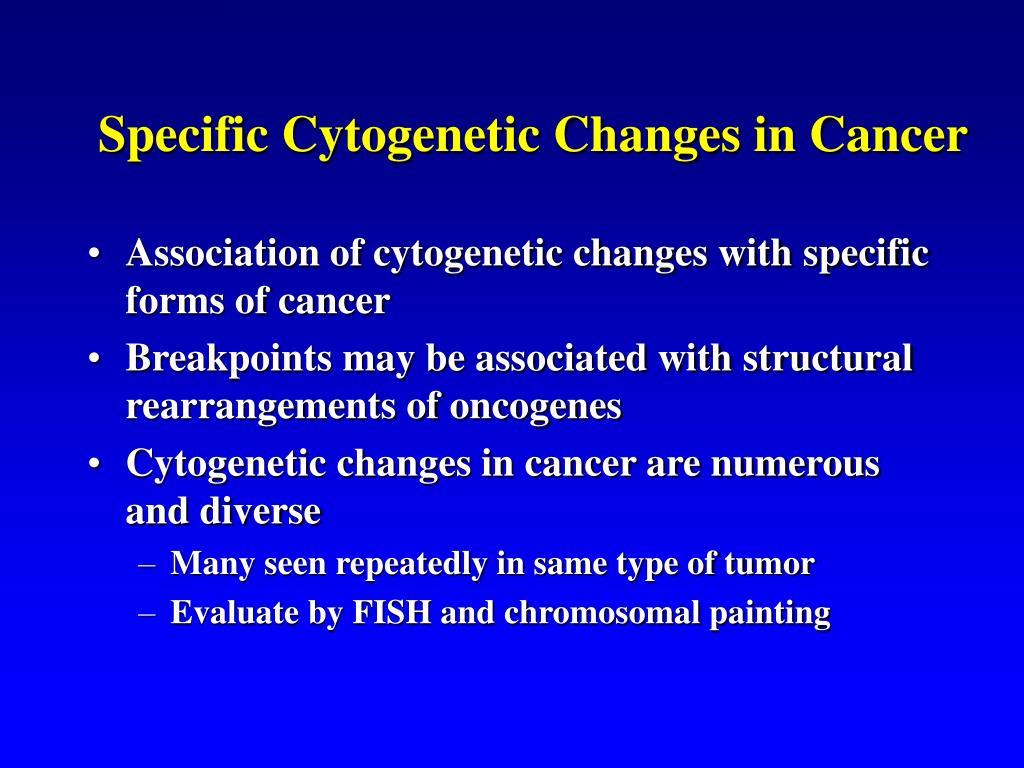 Specific Cytogenetic Changes in Cancer

• Association of cytogenetic changes with specific forms of cancer
• Breakpoints may be associated with structural rearrangements of oncogenes
• Cytogenetic changes in cancer are numerous and diverse
– Many seen repeatedly in same type of tumor
– Evaluate by FISH and chromosomal painting